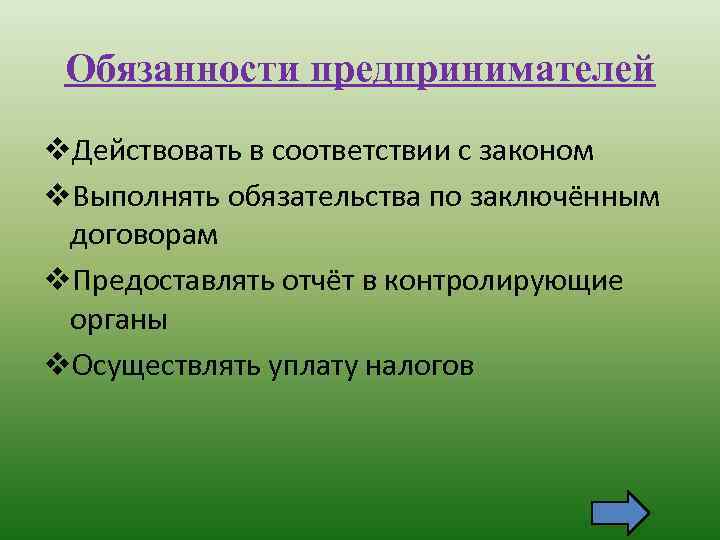 Обязанности предпринимателей

❖Действовать в соответствии с законом

❖Выполнять обязательства по заключённым договорам

❖Предоставлять отчёт в контролирующие органы

❖Осуществлять уплату налогов